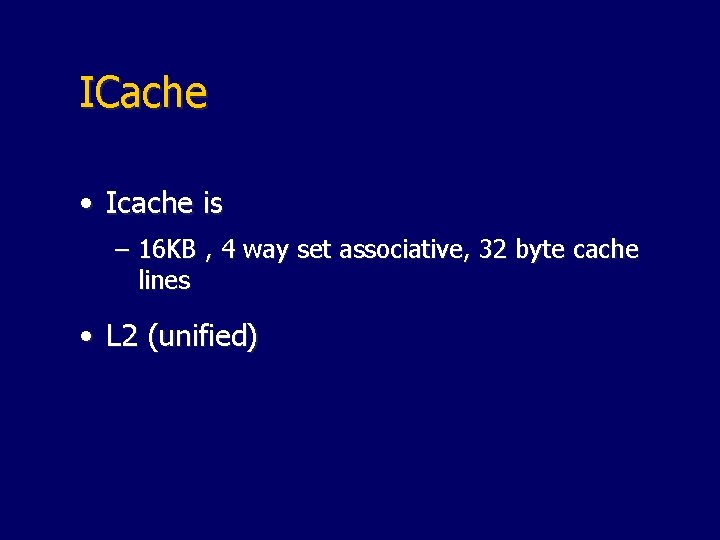 ICache

• Icache is

– 16KB , 4 way set associative, 32 byte cache lines

• L2 (unified)